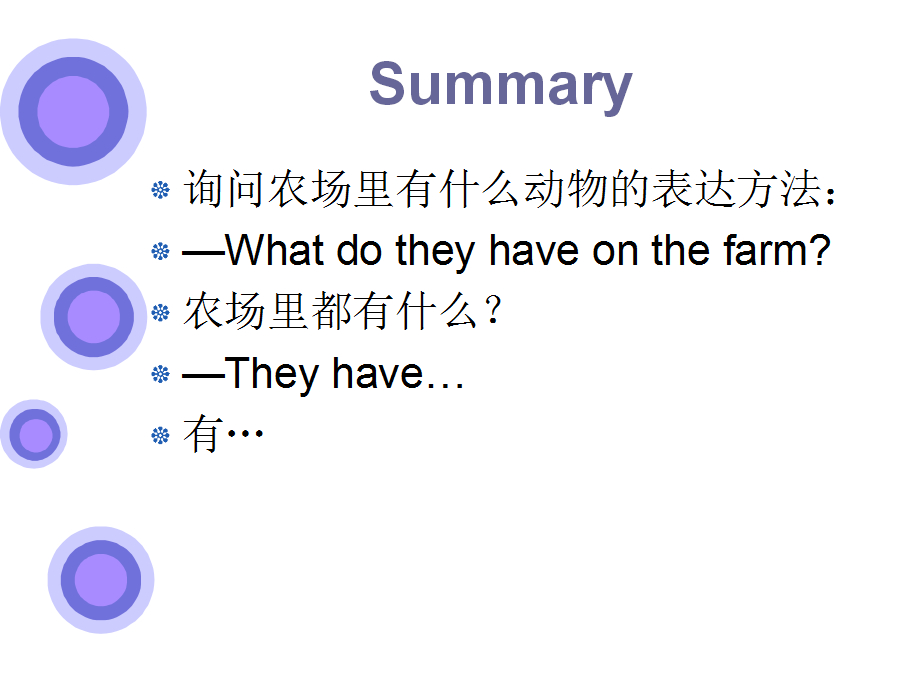 Summary

询问农场里有什么动物的表达方法：

—What do they have on the farm?

农场里都有什么？

—They have…

有…